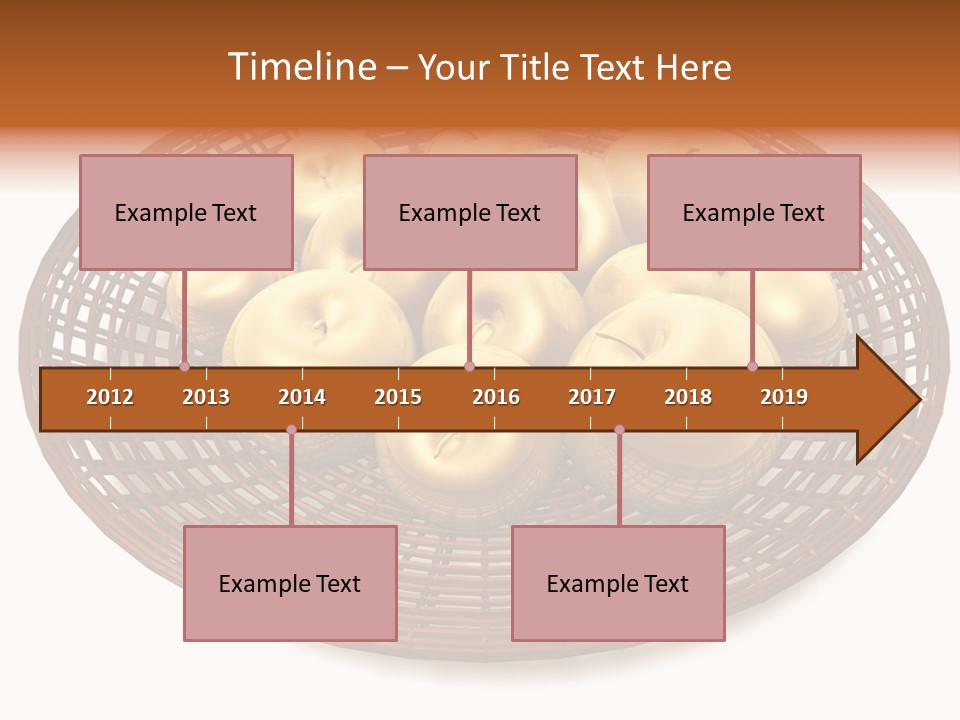 Timeline – Your Title Text Here

Example Text

Example Text

Example Text

2012 2013 2014 2015 2016 2017 2018 2019

Example Text

Example Text